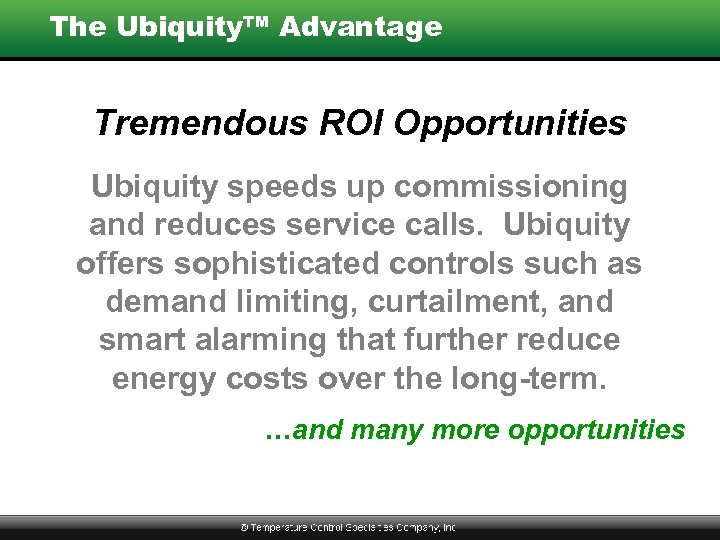 The Ubiquity™ Advantage

Tremendous ROI Opportunities

Ubiquity speeds up commissioning and reduces service calls.  Ubiquity offers sophisticated controls such as demand limiting, curtailment, and smart alarming that further reduce energy costs over the long-term.

…and many more opportunities

© Temperature Control Specialties Company, Inc